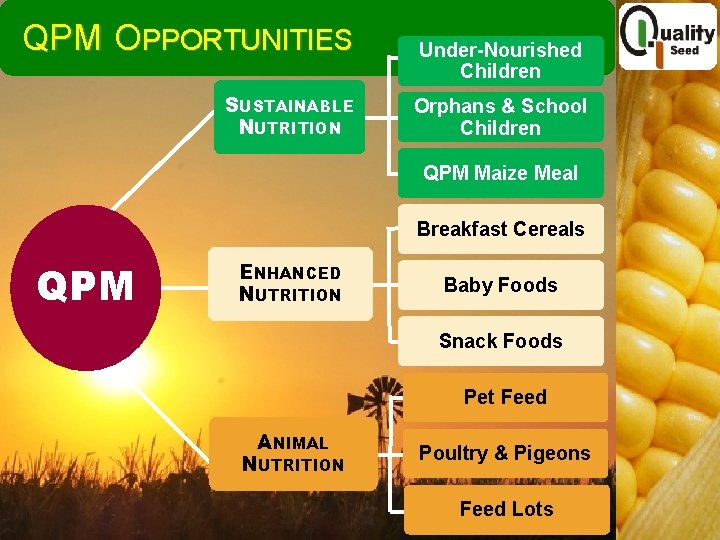 QPM OPPORTUNITIES

Quality Seed

QPM

SUSTAINABLE NUTRITION

Under-Nourished Children

Orphans & School Children

QPM Maize Meal

ENHANCED NUTRITION

Breakfast Cereals

Baby Foods

Snack Foods

ANIMAL NUTRITION

Pet Feed

Poultry & Pigeons

Feed Lots